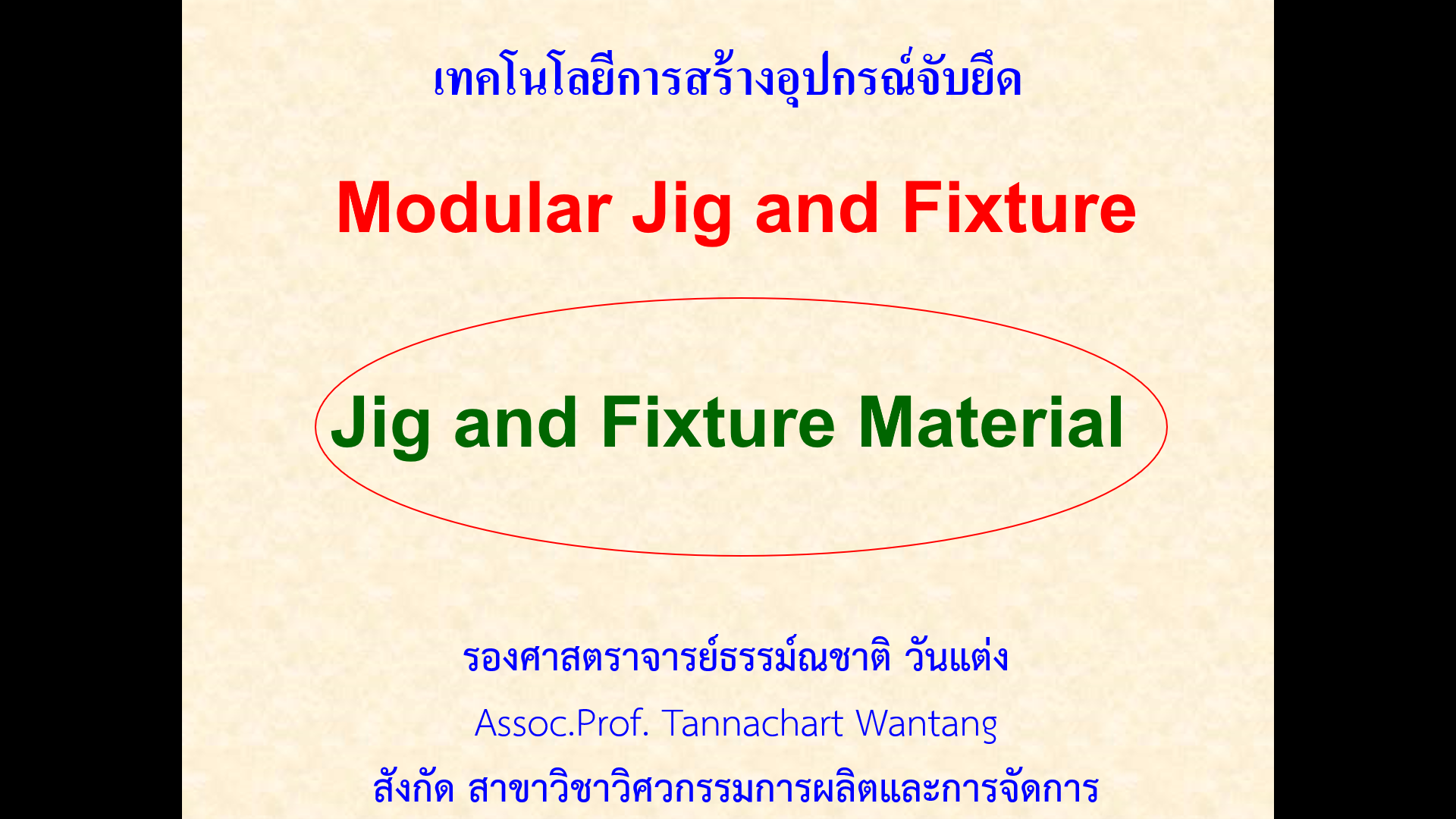 เทคโนโลยีการสร้างอุปกรณ์จับยึด

Modular Jig and Fixture

Jig and Fixture Material

รองศาสตราจารย์ธรรม์ณชาติ วันแต่ง

Assoc.Prof. Tannachart Wantang

สังกัด สาขาวิชาวิศวกรรมการผลิตและการจัดการ